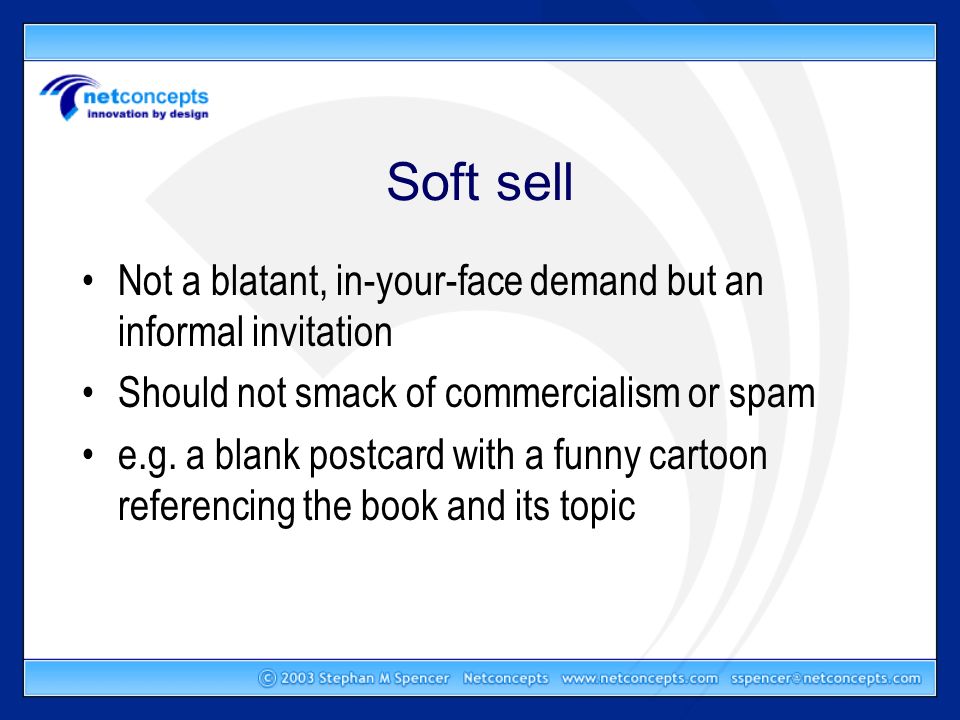 netconcepts
innovation by design

Soft sell

• Not a blatant, in-your-face demand but an informal invitation
• Should not smack of commercialism or spam
• e.g. a blank postcard with a funny cartoon referencing the book and its topic

© 2003 Stephan M Spencer Netconcepts www.netconcepts.com sspencer@netconcepts.com